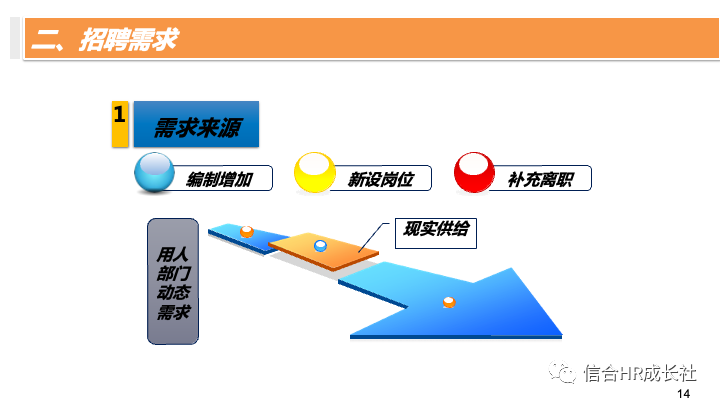 二、招聘需求

1 需求来源

编制增加

新设岗位

补充离职

用人部门动态需求

现实供给

信合HR成长社

14